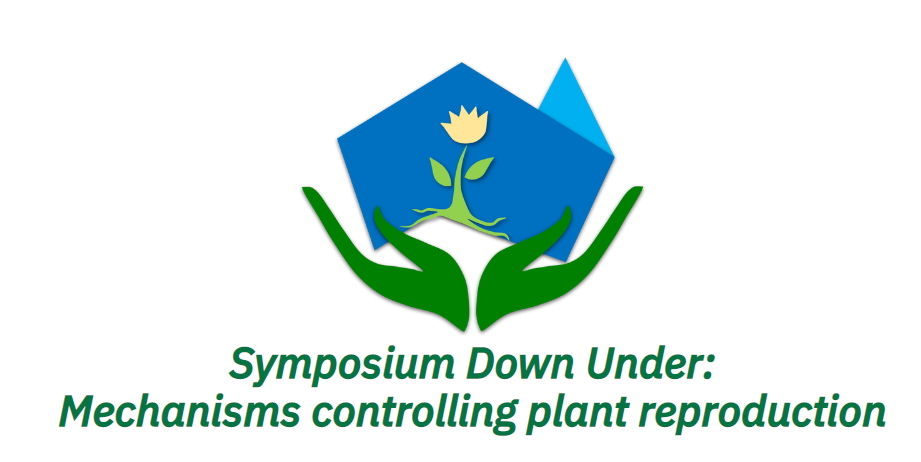 Symposium Down Under:
Mechanisms controlling plant reproduction